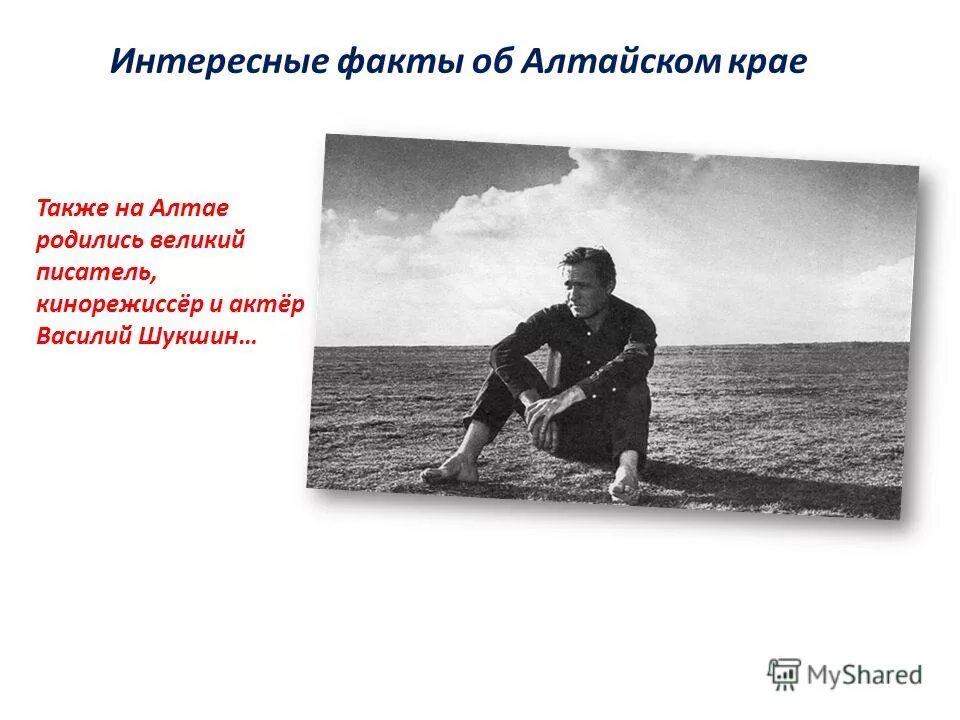 Интересные факты об Алтайском крае

Также на Алтае родились великий писатель, кинорежиссёр и актёр Василий Шукшин…

MyShared